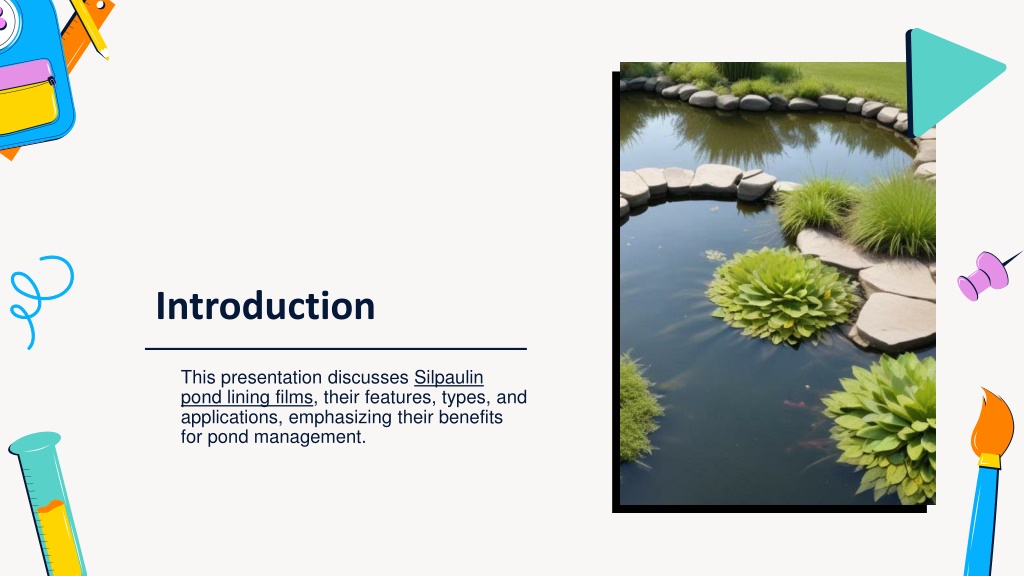 Introduction

This presentation discusses Silpaulin pond lining films, their features, types, and applications, emphasizing their benefits for pond management.